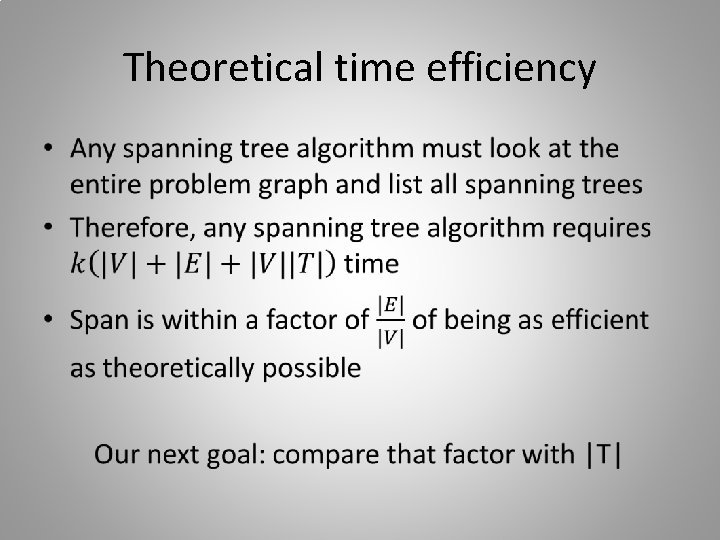 Theoretical time efficiency

• Any spanning tree algorithm must look at the entire problem graph and list all spanning trees

• Therefore, any spanning tree algorithm requires $k(|V| + |E| + |V||T|)$ time

• Span is within a factor of $\frac{|E|}{|V|}$ of being as efficient as theoretically possible

Our next goal: compare that factor with |T|